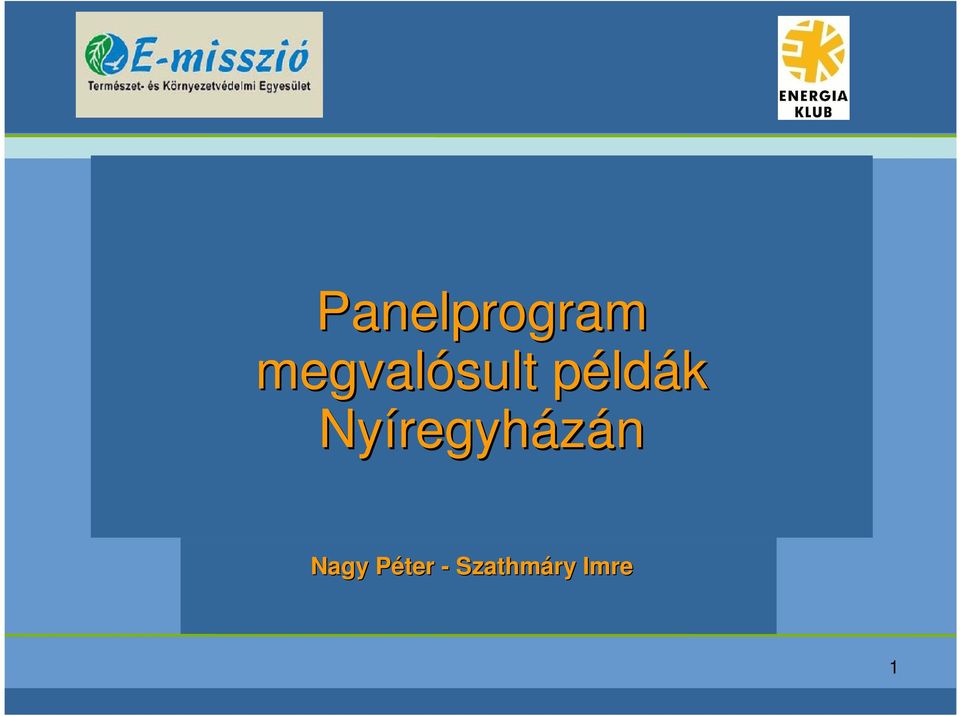 E-misszió
Természet- és Környezetvédelmi Egyesület

ENERGIA KLUB

Panelprogram megvalósult példák Nyíregyházán

Nagy Péter - Szathmáry Imre

1